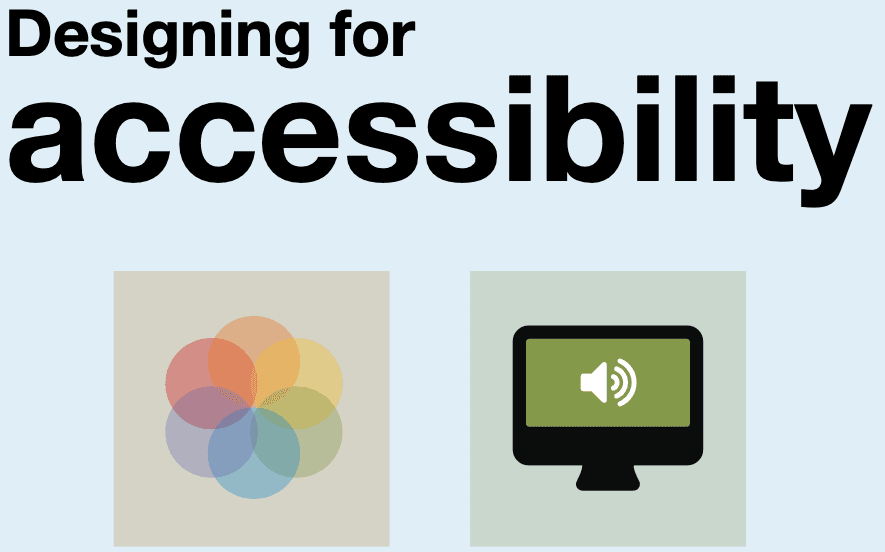 Designing for
accessibility